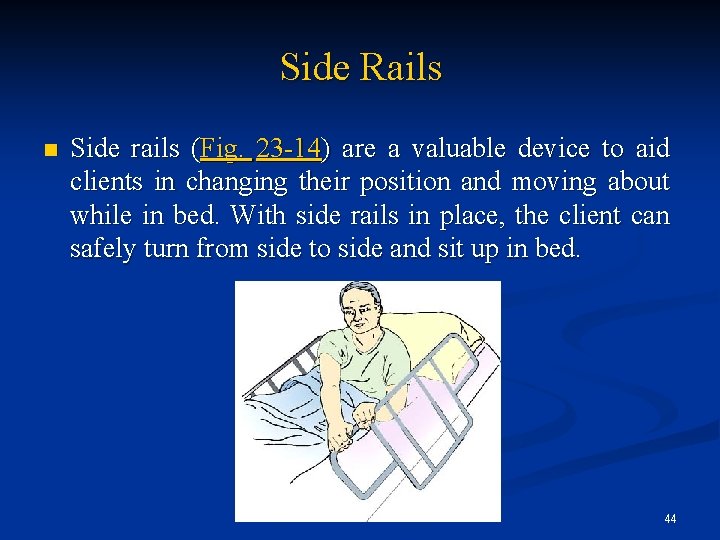 Side Rails

Side rails (Fig. 23-14) are a valuable device to aid clients in changing their position and moving about while in bed. With side rails in place, the client can safely turn from side to side and sit up in bed.

44